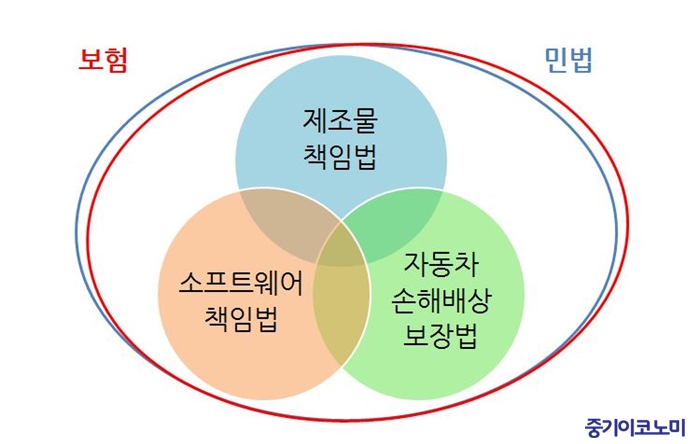 보험

민법

제조물
책임법

소프트웨어
책임법

자동차
손해배상
보장법

중기이코노미